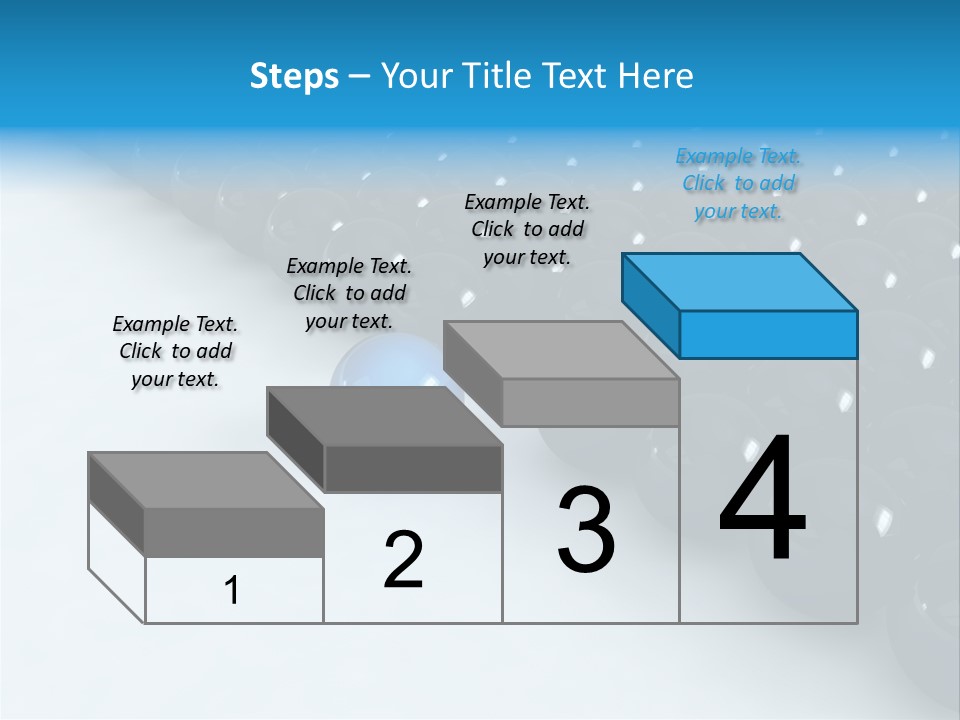 Steps – Your Title Text Here

Example Text. Click to add your text.

Example Text. Click to add your text.

Example Text. Click to add your text.

Example Text. Click to add your text.

1

2

3

4